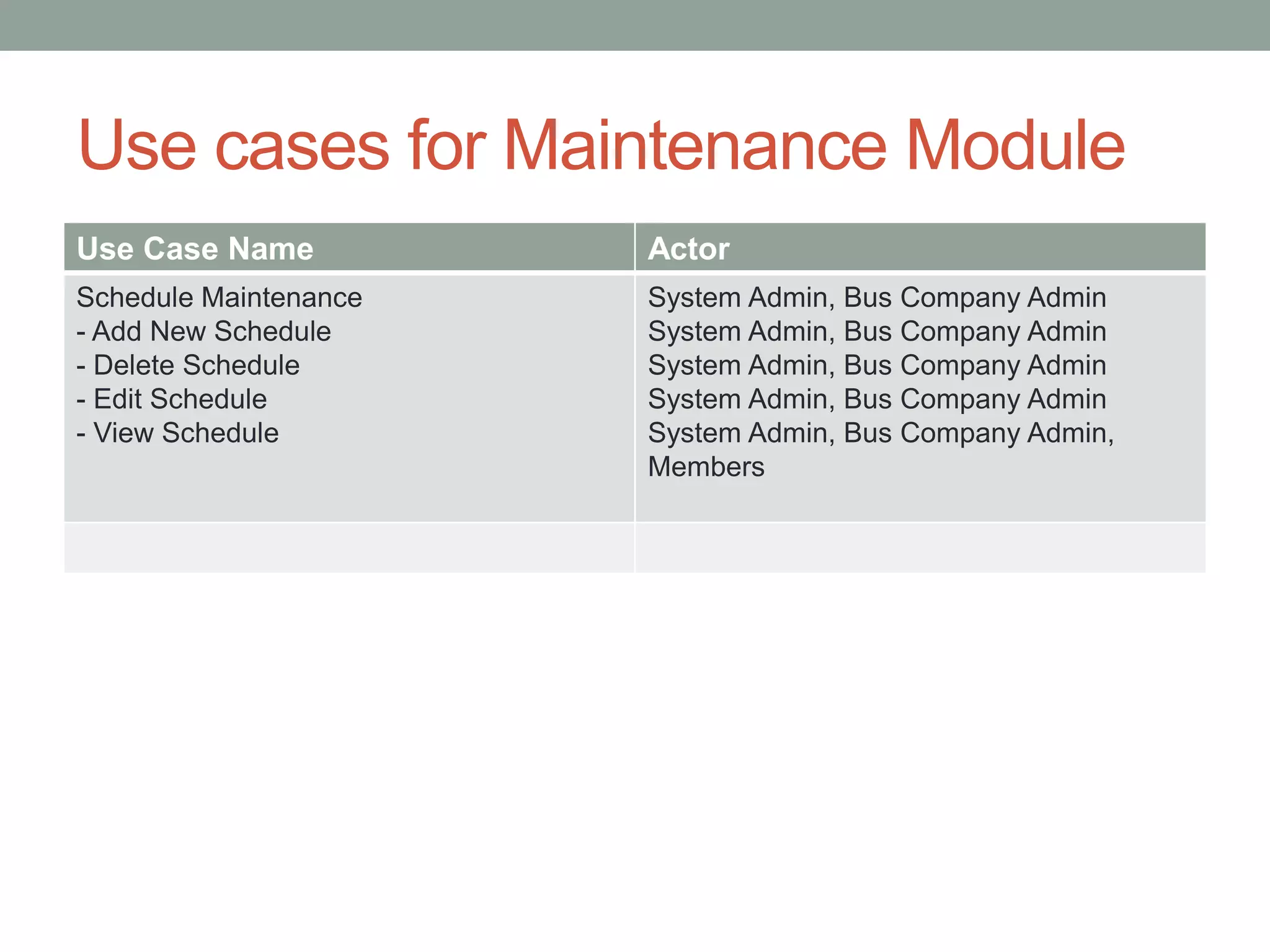 Use cases for Maintenance Module

| Use Case Name | Actor |
|---|---|
| Schedule Maintenance<br>- Add New Schedule<br>- Delete Schedule<br>- Edit Schedule<br>- View Schedule | System Admin, Bus Company Admin<br>System Admin, Bus Company Admin<br>System Admin, Bus Company Admin<br>System Admin, Bus Company Admin<br>System Admin, Bus Company Admin, Members |
| | |